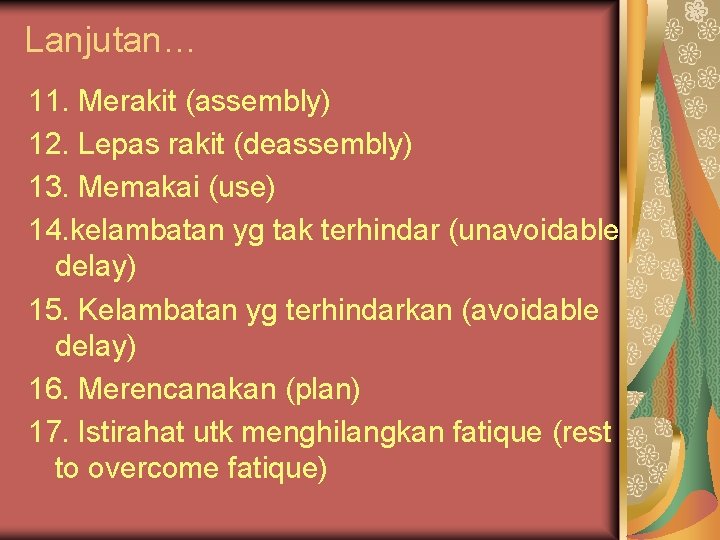 Lanjutan…

11. Merakit (assembly)
12. Lepas rakit (deassembly)
13. Memakai (use)
14.kelambatan yg tak terhindar (unavoidable delay)
15. Kelambatan yg terhindarkan (avoidable delay)
16. Merencanakan (plan)
17. Istirahat utk menghilangkan fatique (rest to overcome fatique)